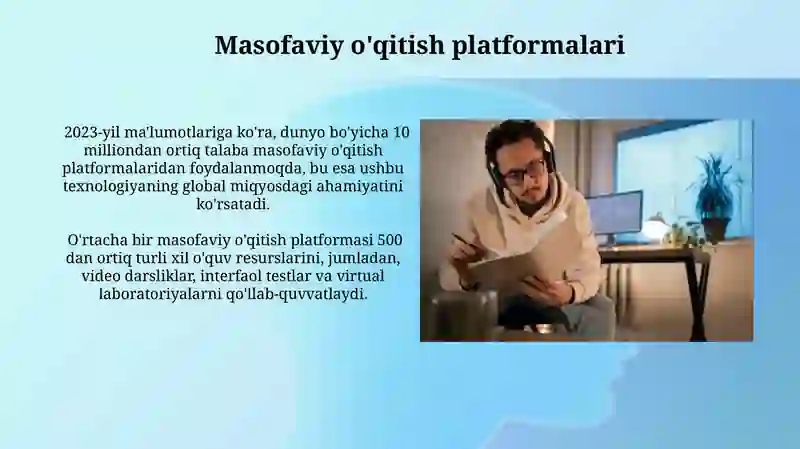 Masofaviy o'qitish platformalari

2023-yil ma'lumotlariga ko'ra, dunyo bo'yicha 10 milliondan ortiq talaba masofaviy o'qitish platformalaridan foydalanmoqda, bu esa ushbu texnologiyaning global miqyosdagi ahamiyatini ko'rsatadi.

O'rtacha bir masofaviy o'qitish platformasi 500 dan ortiq turli xil o'quv resurslarini, jumladan, video darsliklar, interfaol testlar va virtual laboratoriyalarni qo'llab-quvvatlaydi.